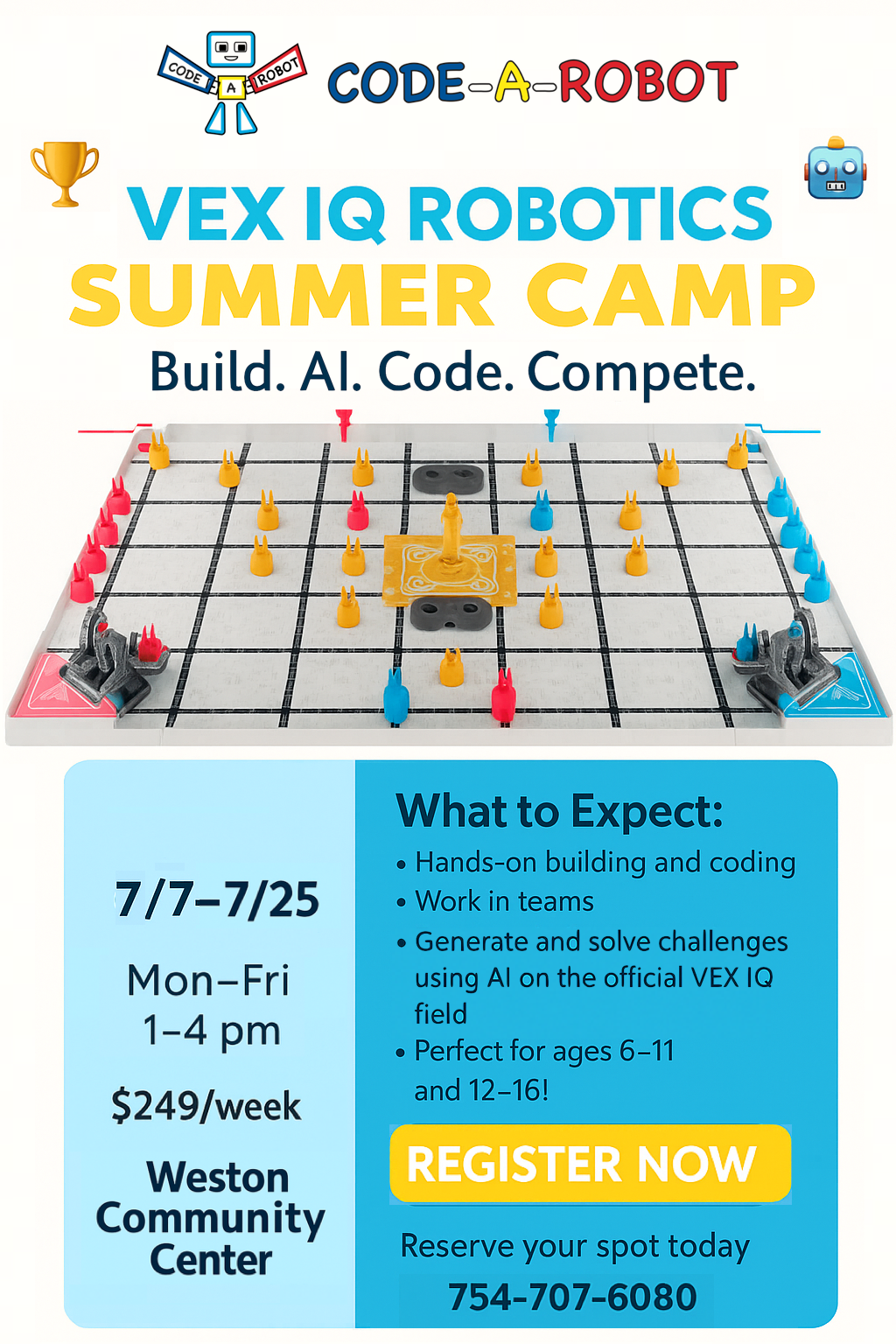 CODE A ROBOT

CODE-A-ROBOT

VEX IQ ROBOTICS
SUMMER CAMP

Build. AI. Code. Compete.

7/7–7/25

Mon–Fri
1–4 pm

$249/week

Weston Community Center

What to Expect:

• Hands-on building and coding
• Work in teams
• Generate and solve challenges using AI on the official VEX IQ field
• Perfect for ages 6–11 and 12–16!

REGISTER NOW

Reserve your spot today

754-707-6080